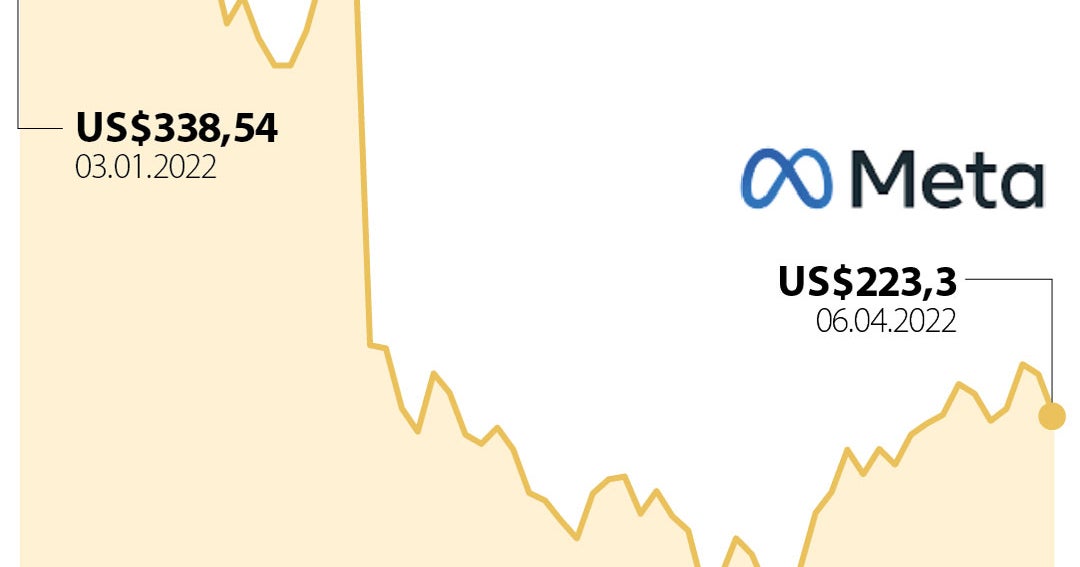 US$338,54
03.01.2022

Meta

US$223,3
06.04.2022